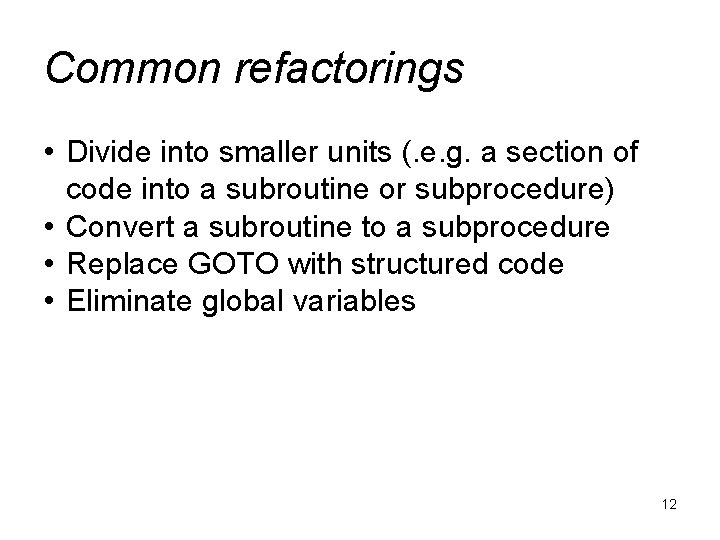 Common refactorings

• Divide into smaller units (.e.g. a section of code into a subroutine or subprocedure)
• Convert a subroutine to a subprocedure
• Replace GOTO with structured code
• Eliminate global variables

12